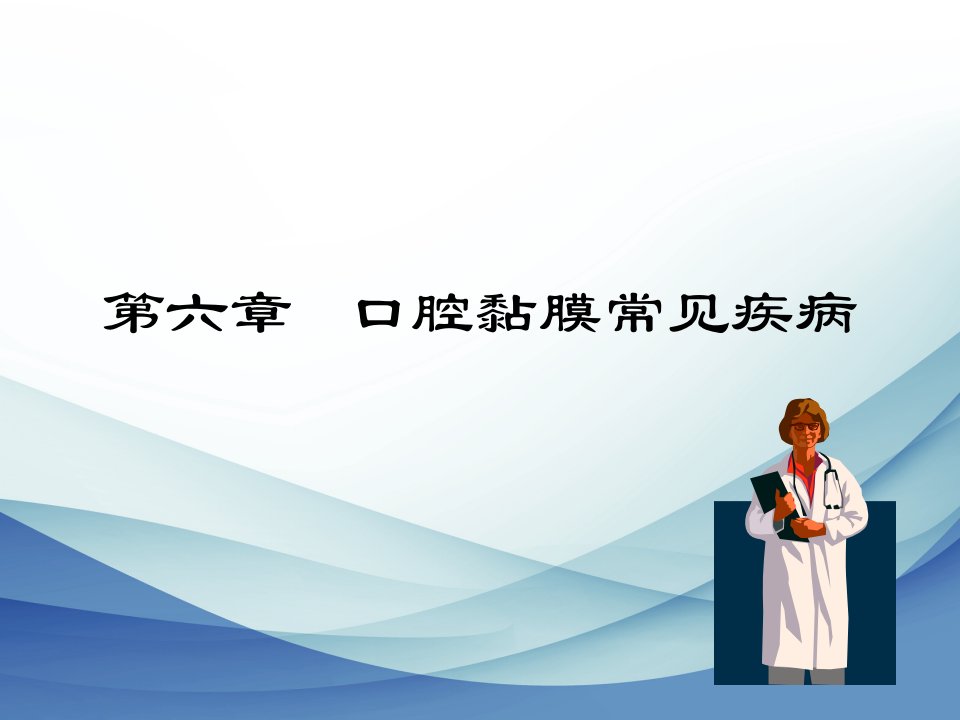 第六章 口腔黏膜常见疾病